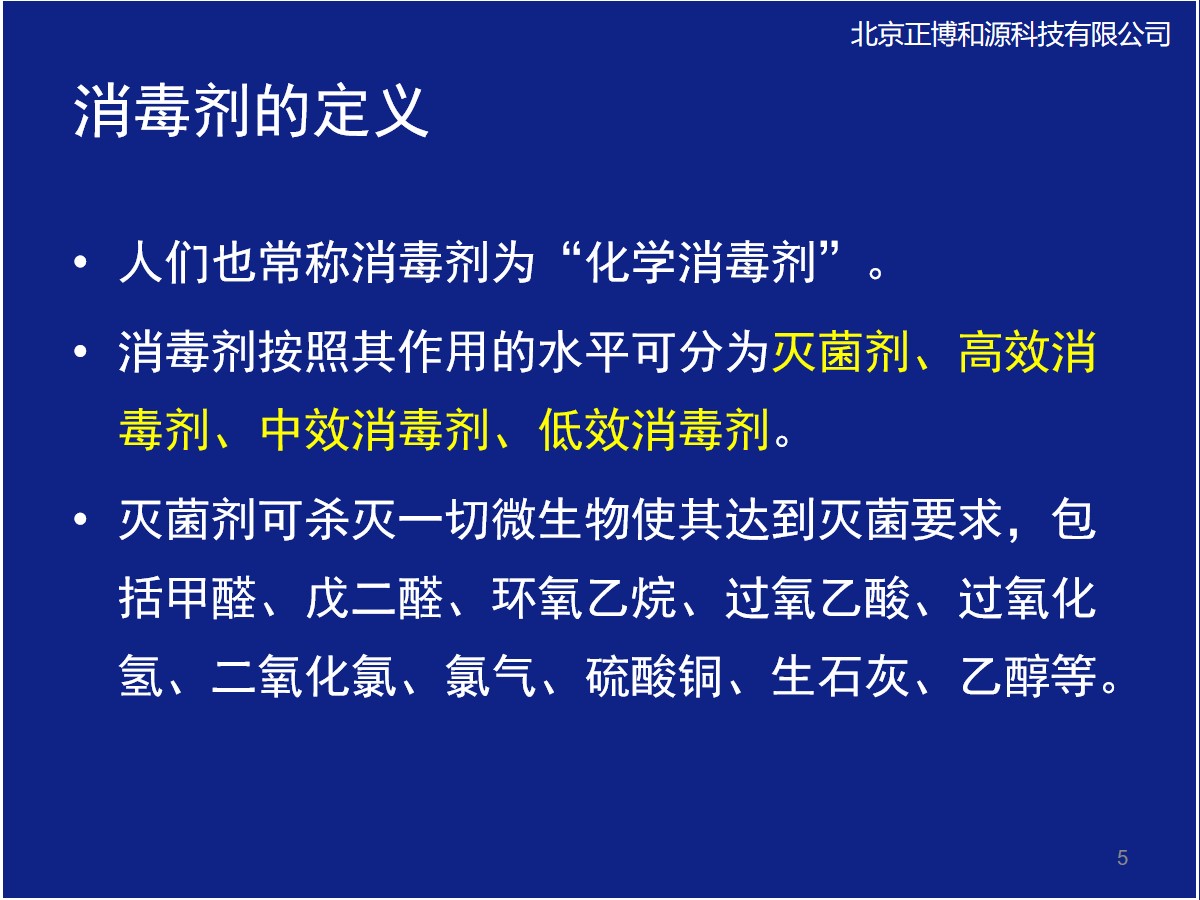 北京正博和源科技有限公司

消毒剂的定义

• 人们也常称消毒剂为“化学消毒剂”。

• 消毒剂按照其作用的水平可分为灭菌剂、高效消毒剂、中效消毒剂、低效消毒剂。

• 灭菌剂可杀灭一切微生物使其达到灭菌要求，包括甲醛、戊二醛、环氧乙烷、过氧乙酸、过氧化氢、二氧化氯、氯气、硫酸铜、生石灰、乙醇等。

5